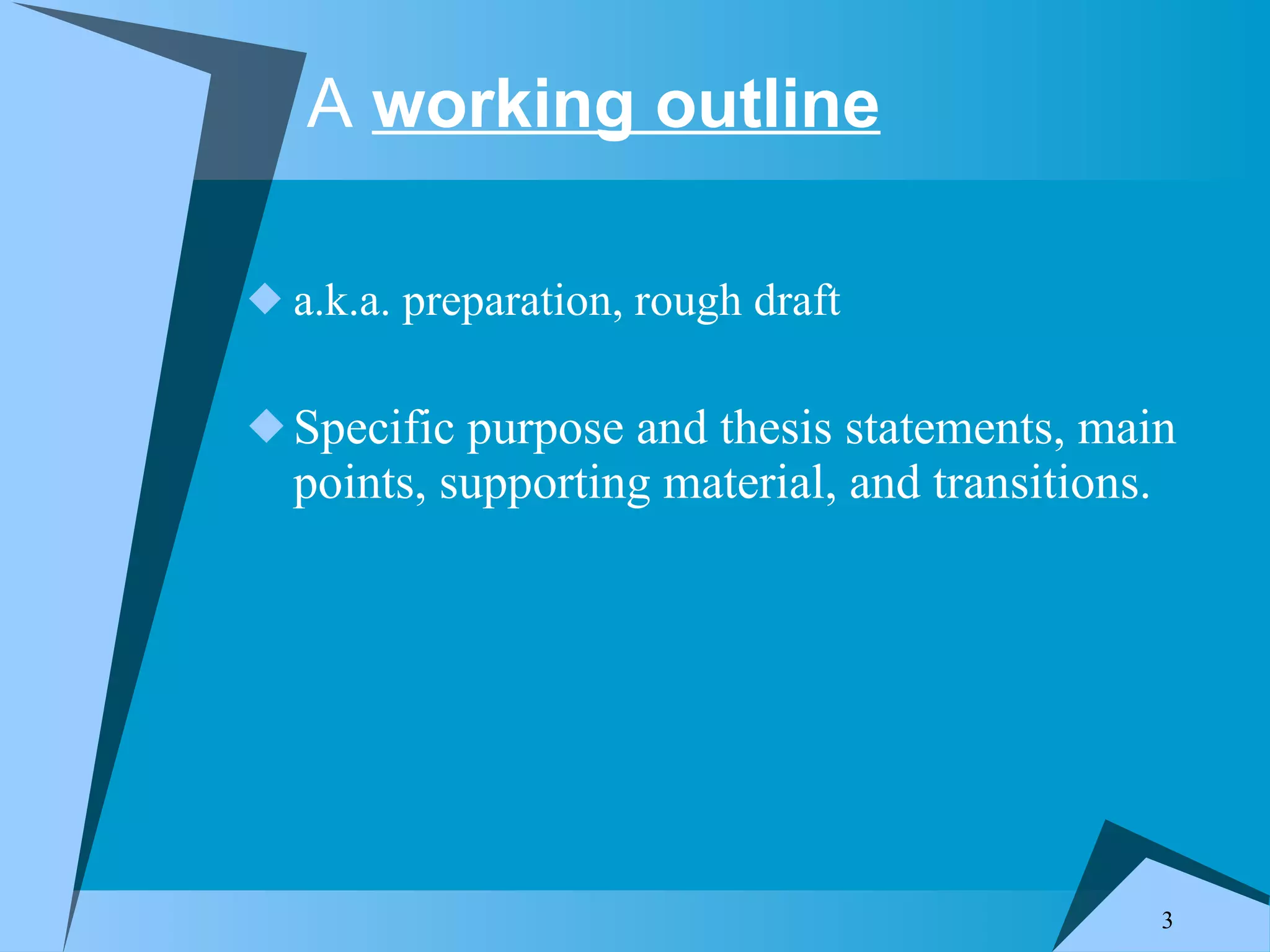 A working outline

a.k.a. preparation, rough draft

Specific purpose and thesis statements, main points, supporting material, and transitions.

3